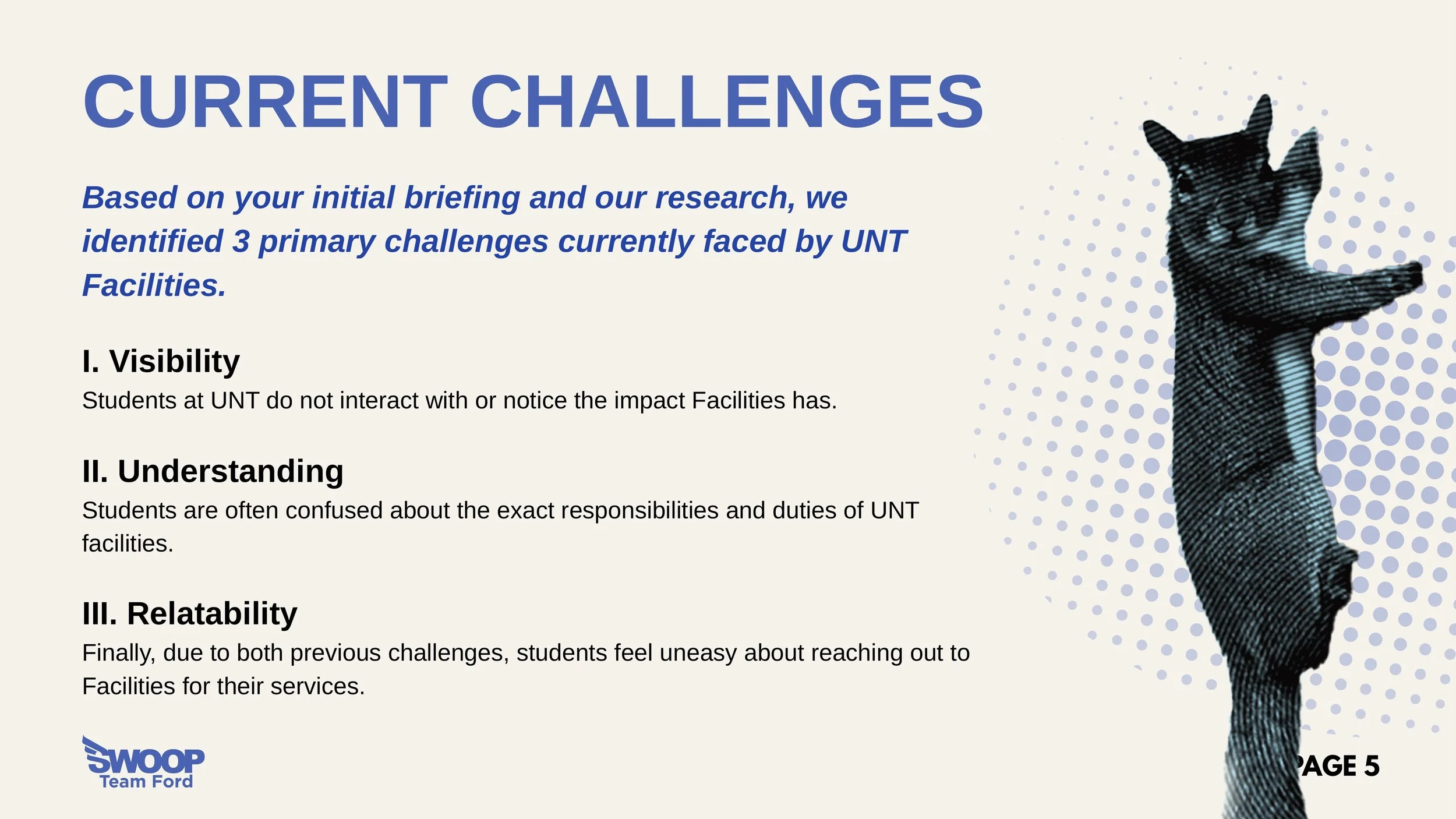 CURRENT CHALLENGES

Based on your initial briefing and our research, we identified 3 primary challenges currently faced by UNT Facilities.

I. Visibility

Students at UNT do not interact with or notice the impact Facilities has.

II. Understanding

Students are often confused about the exact responsibilities and duties of UNT facilities.

III. Relatability

Finally, due to both previous challenges, students feel uneasy about reaching out to Facilities for their services.

SWOOP
Team Ford

PAGE 5